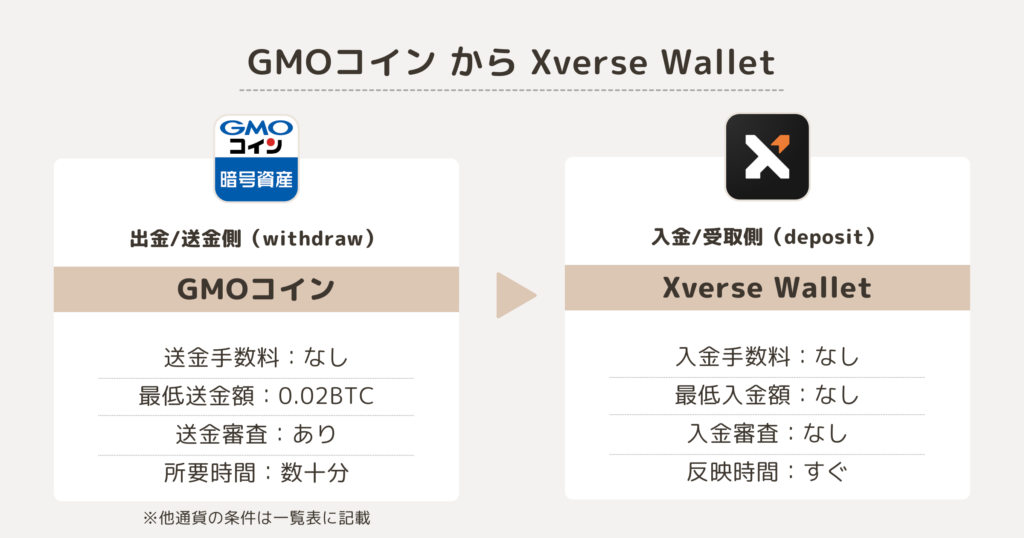 GMOコイン から Xverse Wallet

GMO
コイン
暗号資産

出金/送金側（withdraw）

GMOコイン

送金手数料：なし

最低送金額：0.02BTC

送金審査：あり

所要時間：数十分

※他通貨の条件は一覧表に記載

入金/受取側（deposit）

Xverse Wallet

入金手数料：なし

最低入金額：なし

入金審査：なし

反映時間：すぐ